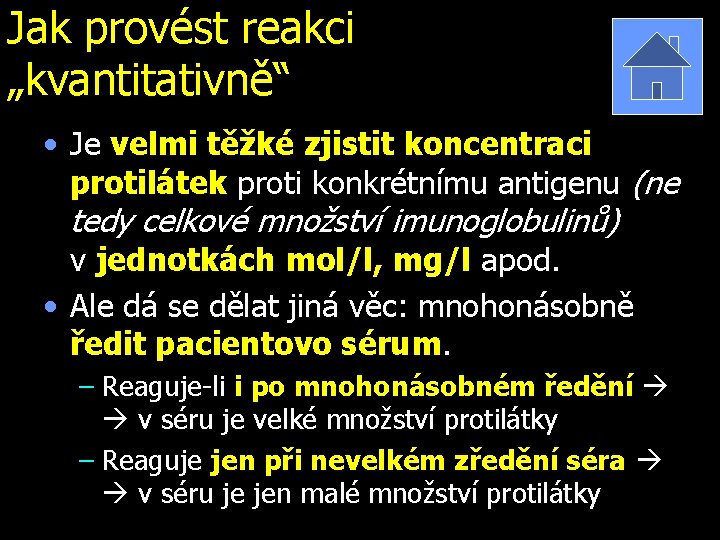 Jak provést reakci „kvantitativně“

• Je velmi těžké zjistit koncentraci protilátek proti konkrétnímu antigenu (ne tedy celkové množství imunoglobulinů) v jednotkách mol/l, mg/l apod.

• Ale dá se dělat jiná věc: mnohonásobně ředit pacientovo sérum.

– Reaguje-li i po mnohonásobném ředění → → v séru je velké množství protilátky

– Reaguje jen při nevelkém zředění séra → → v séru je jen malé množství protilátky